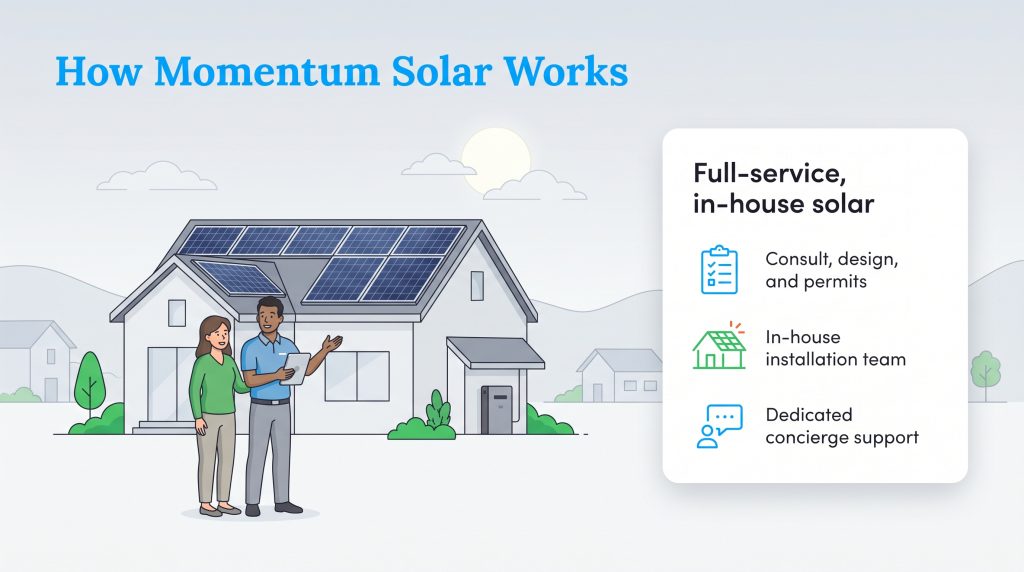 How Momentum Solar Works

Full-service, in-house solar

Consult, design, and permits

In-house installation team

Dedicated concierge support